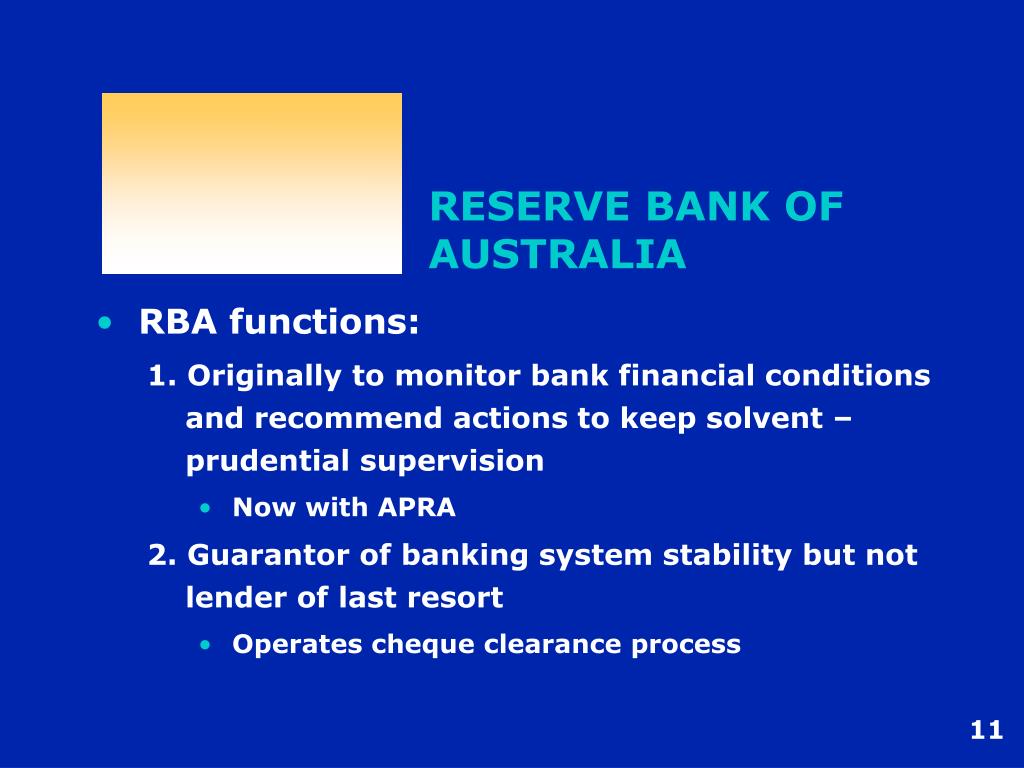 RESERVE BANK OF AUSTRALIA

• RBA functions:

1. Originally to monitor bank financial conditions and recommend actions to keep solvent – prudential supervision

• Now with APRA

2. Guarantor of banking system stability but not lender of last resort

• Operates cheque clearance process

11